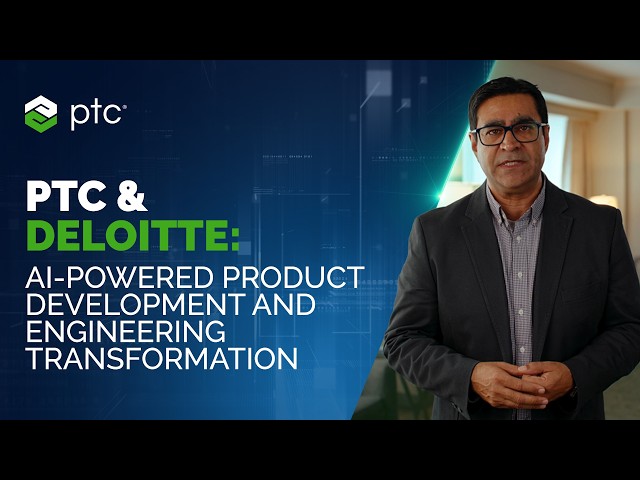 ptc®

PTC &
DELOITTE:
AI-POWERED PRODUCT DEVELOPMENT AND ENGINEERING TRANSFORMATION